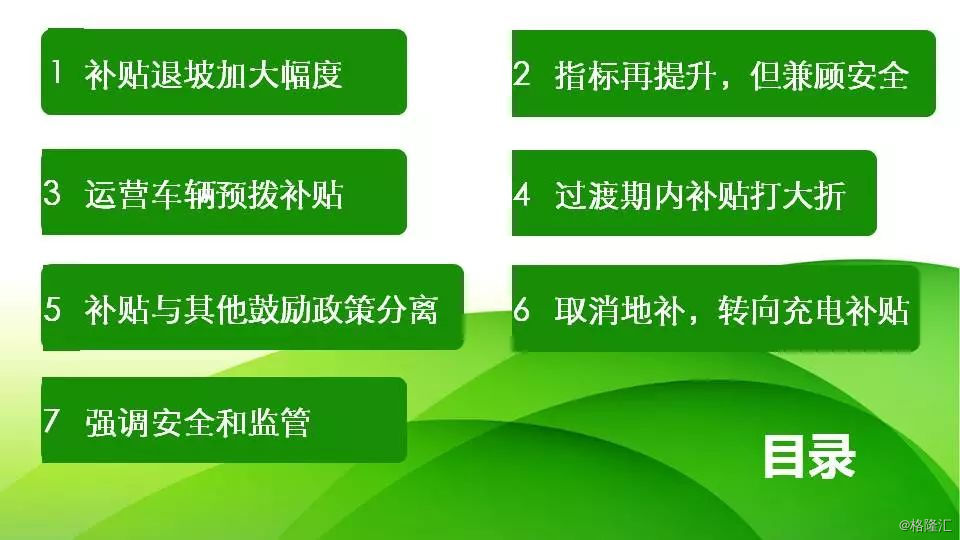 1 补贴退坡加大幅度

2 指标再提升，但兼顾安全

3 运营车辆预拨补贴

4 过渡期内补贴打大折

5 补贴与其他鼓励政策分离

6 取消地补，转向充电补贴

7 强调安全和监管

目录

@格隆汇